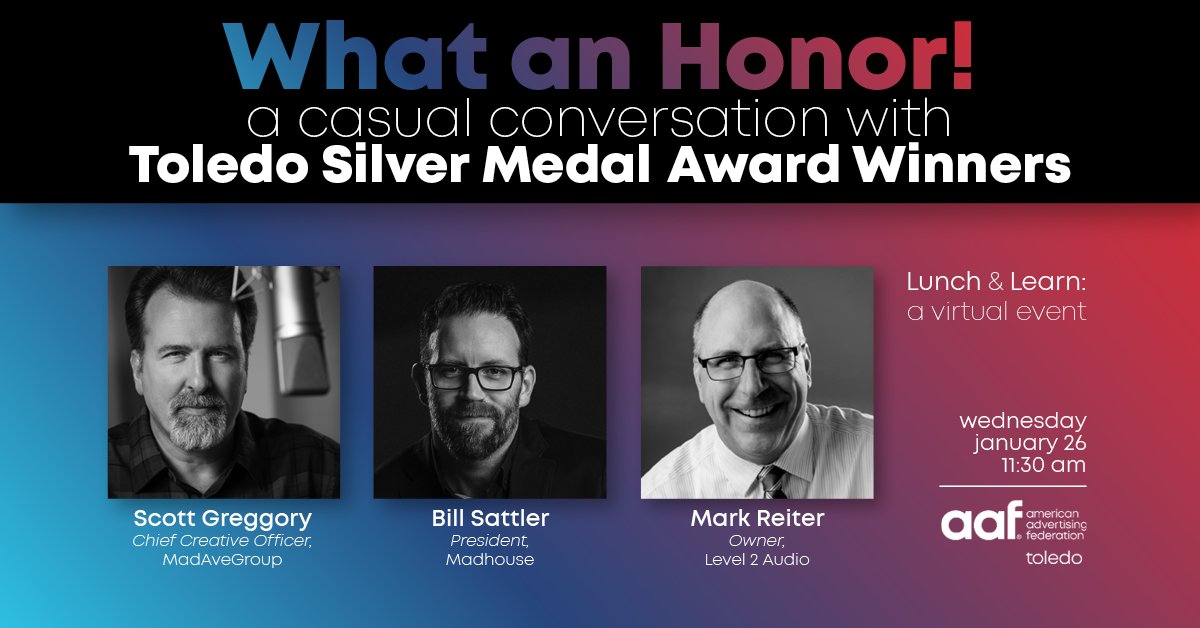 What an Honor!
a casual conversation with
Toledo Silver Medal Award Winners

Scott Greggory
Chief Creative Officer,
MadAveGroup

Bill Sattler
President,
Madhouse

Mark Reiter
Owner,
Level 2 Audio

Lunch & Learn:
a virtual event

wednesday
january 26
11:30 am

aaf american advertising federation
toledo